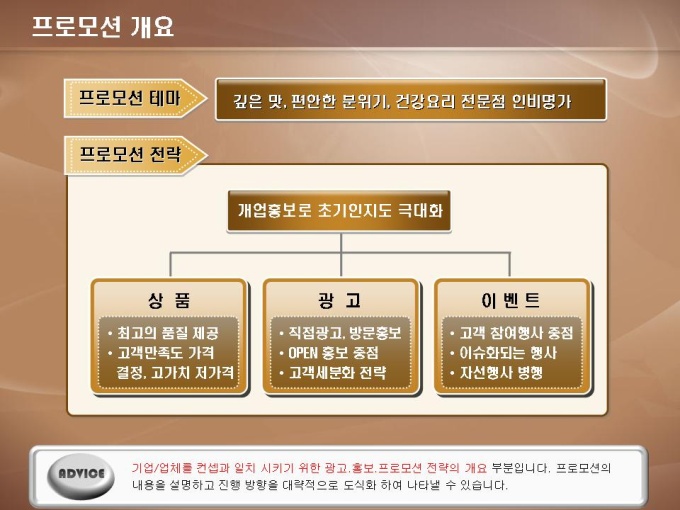 프로모션 개요

프로모션 테마

깊은 맛, 편안한 분위기, 건강요리 전문점 인비명가

프로모션 전략

개업홍보로 초기인지도 극대화

상 품

• 최고의 품질 제공
• 고객만족도 가격 결정, 고가치 저가격

광 고

• 직접광고, 방문홍보
• OPEN 홍보 중점
• 고객세분화 전략

이 벤 트

• 고객 참여행사 중점
• 이슈화되는 행사
• 자선행사 병행

ADVICE

기업/업체를 컨셉과 일치 시키기 위한 광고.홍보.프로모션 전략의 개요 부분입니다. 프로모션의 내용을 설명하고 진행 방향을 대략적으로 도식화 하여 나타낼 수 있습니다.